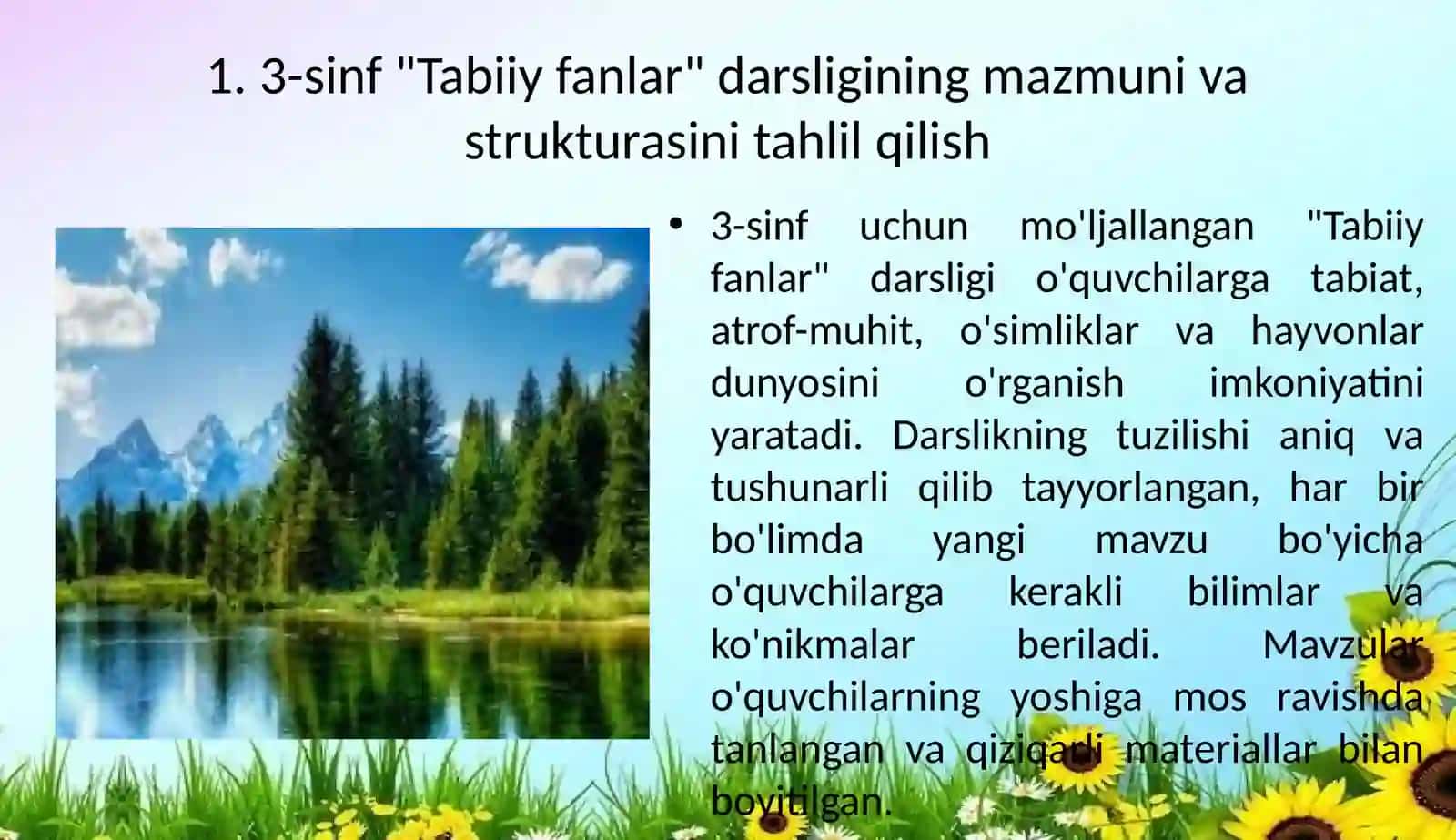 1. 3-sinf "Tabiiy fanlar" darsligining mazmuni va strukturasini tahlil qilish

• 3-sinf uchun mo'ljallangan "Tabiiy fanlar" darsligi o'quvchilarga tabiat, atrof-muhit, o'simliklar va hayvonlar dunyosini o'rganish imkoniyatini yaratadi. Darslikning tuzilishi aniq va tushunarli qilib tayyorlangan, har bir bo'limda yangi mavzu bo'yicha o'quvchilarga kerakli bilimlar va ko'nikmalar beriladi. Mavzular o'quvchilarning yoshiga mos ravishda tanlangan va qiziqarli materiallar bilan boyitilgan.